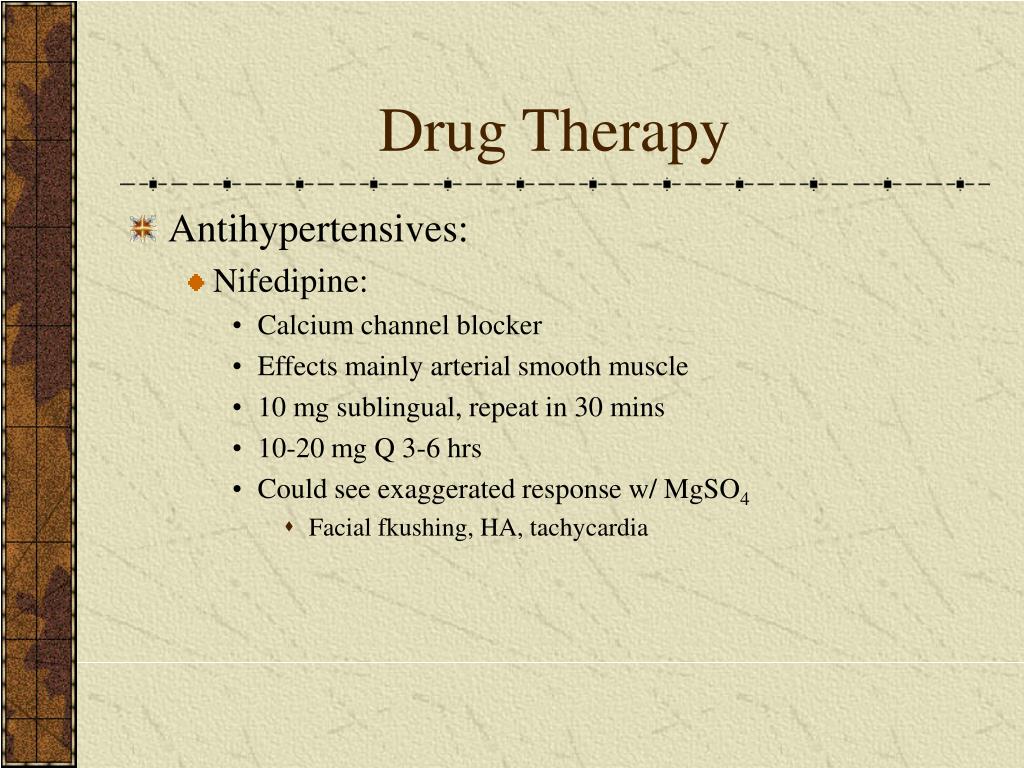 Drug Therapy

Antihypertensives:

Nifedipine:

• Calcium channel blocker
• Effects mainly arterial smooth muscle
• 10 mg sublingual, repeat in 30 mins
• 10-20 mg Q 3-6 hrs
• Could see exaggerated response w/ $MgSO_4$

Facial fkushing, HA, tachycardia